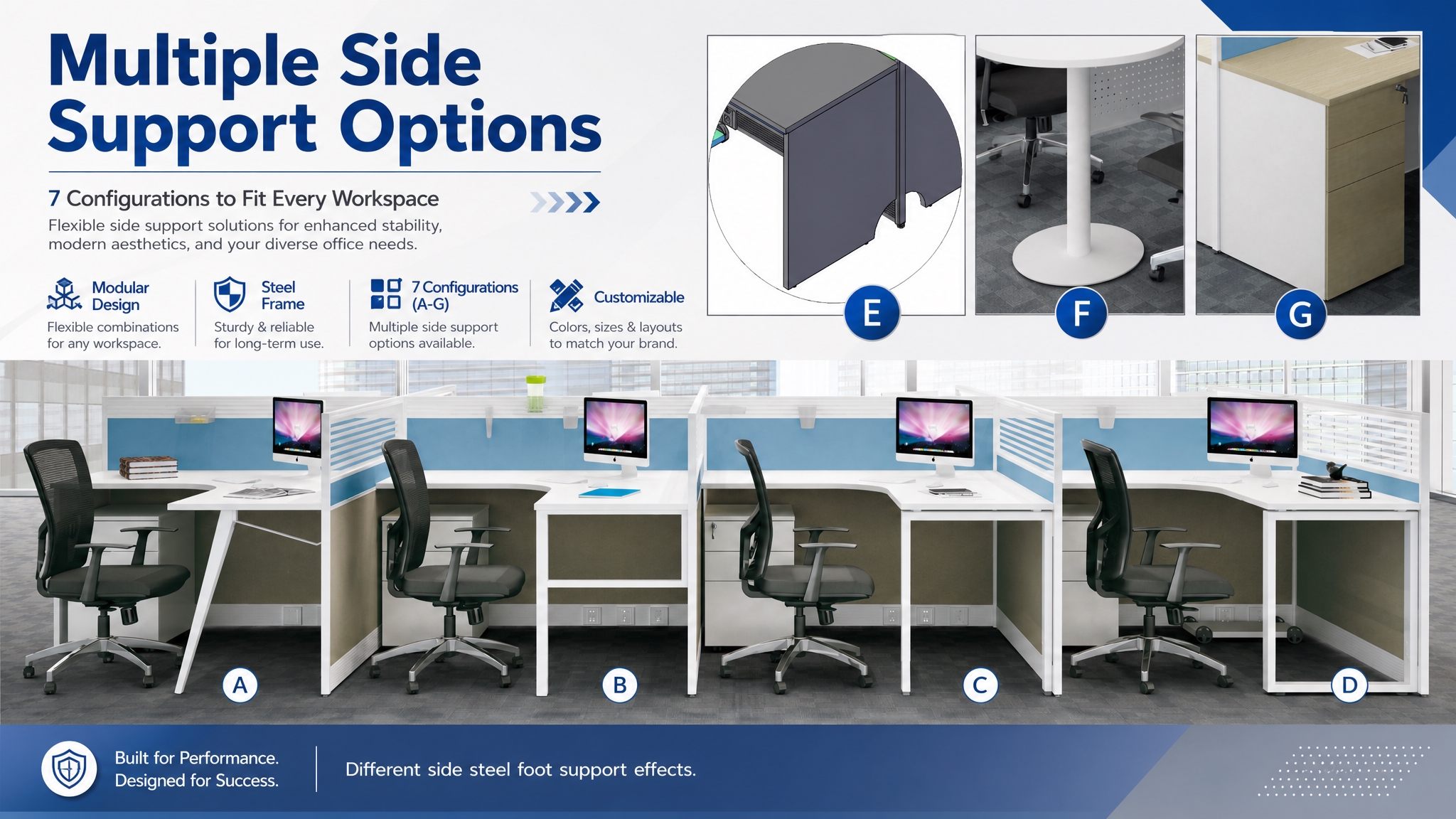 Multiple Side Support Options

7 Configurations to Fit Every Workspace

Flexible side support solutions for enhanced stability, modern aesthetics, and your diverse office needs.

Modular Design
Flexible combinations for any workspace.

Steel Frame
Sturdy & reliable for long-term use.

7 Configurations (A-G)
Multiple side support options available.

Customizable
Colors, sizes & layouts to match your brand.

E

F

G

A

B

C

D

Built for Performance.
Designed for Success.

Different side steel foot support effects.